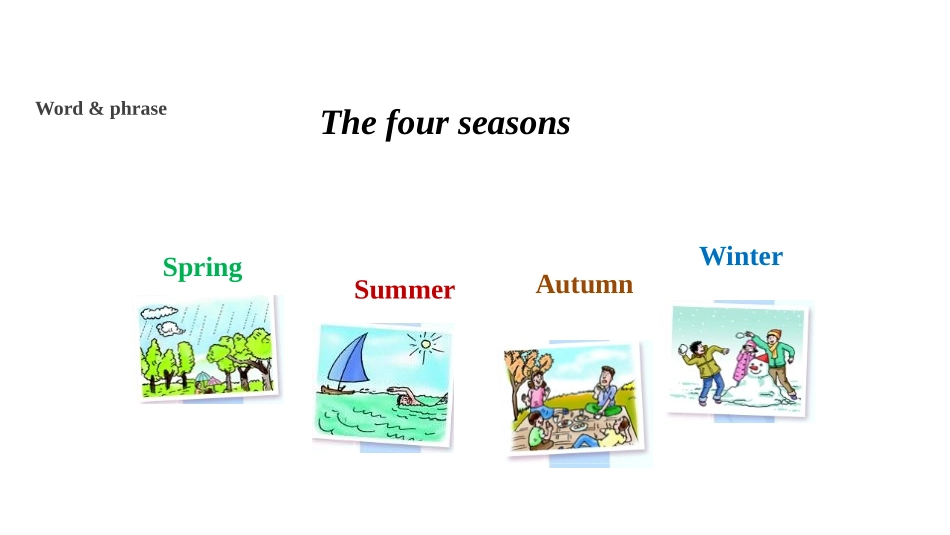 Word & phrase

The four seasons

Spring

Summer

Autumn

Winter